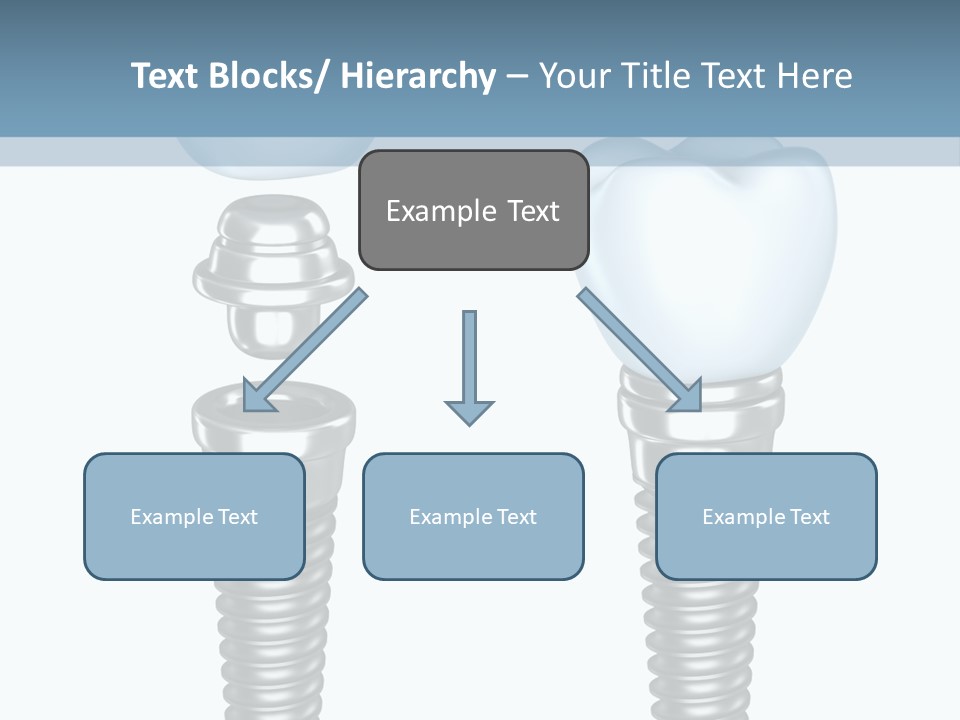 Text Blocks/ Hierarchy – Your Title Text Here

Example Text

Example Text

Example Text

Example Text